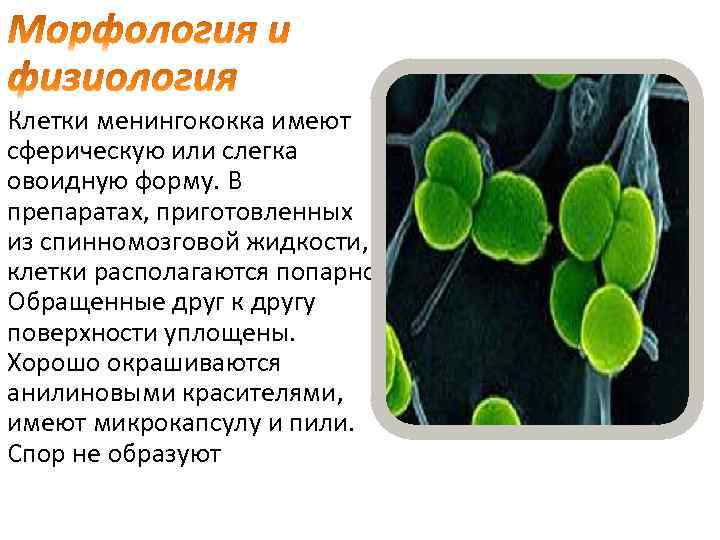 Морфология и физиология

Клетки менингококка имеют сферическую или слегка овоидную форму. В препаратах, приготовленных из спинномозговой жидкости, клетки располагаются попарно Обращенные друг к другу поверхности уплощены. Хорошо окрашиваются анилиновыми красителями, имеют микрокапсулу и пили. Спор не образуют